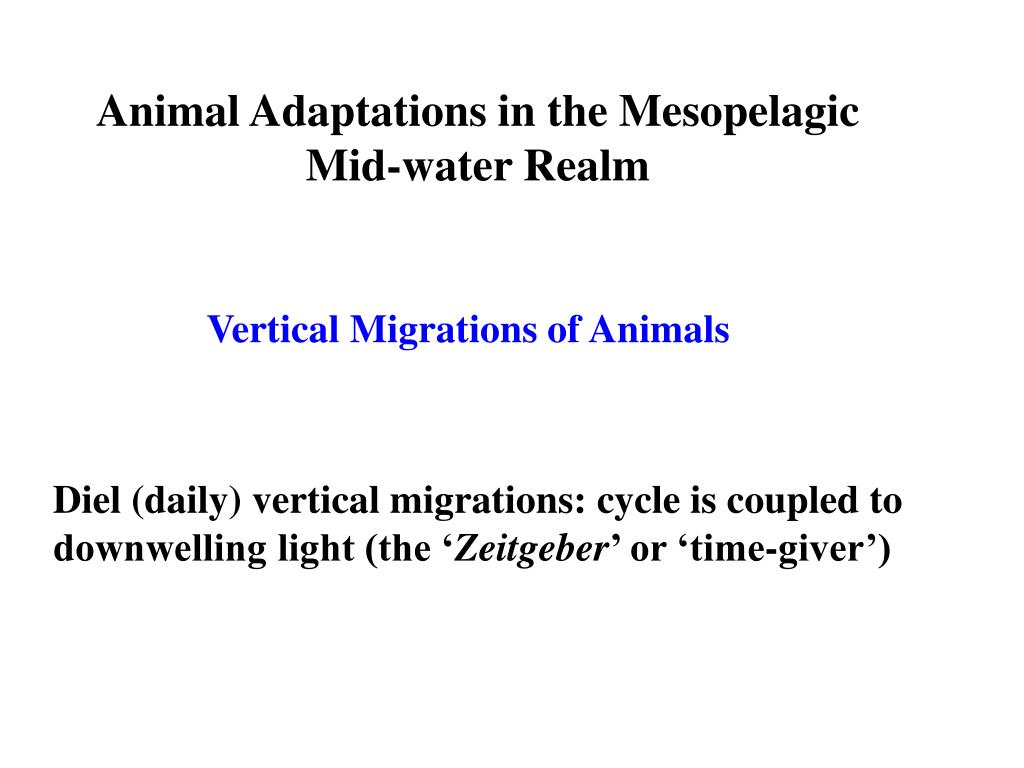 Animal Adaptations in the Mesopelagic
Mid-water Realm

Vertical Migrations of Animals

Diel (daily) vertical migrations: cycle is coupled to downwelling light (the ‘Zeitgeber’ or ‘time-giver’)